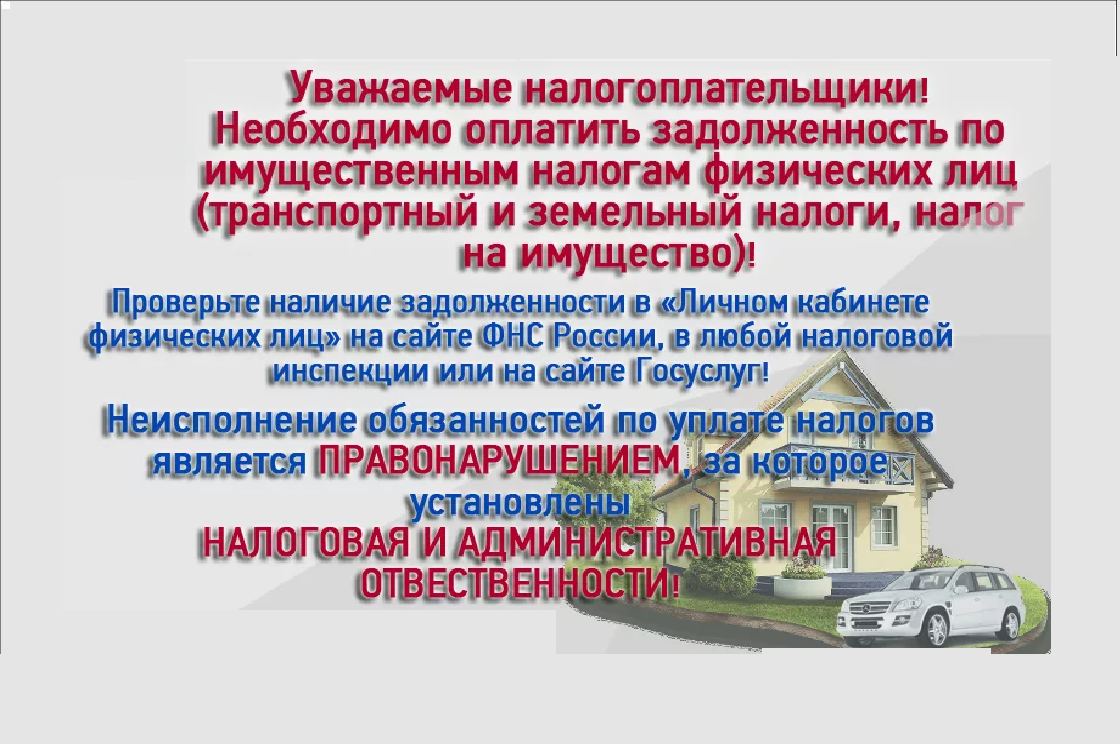 Уважаемые налогоплательщики!
Необходимо оплатить задолженность по имущественным налогам физических лиц (транспортный и земельный налоги, налог на имущество)!

Проверьте наличие задолженности в «Личном кабинете физических лиц» на сайте ФНС России, в любой налоговой инспекции или на сайте Госуслуг!

Неисполнение обязанностей по уплате налогов является ПРАВОНАРУШЕНИЕМ, за которое установлены НАЛОГОВАЯ И АДМИНИСТРАТИВНАЯ ОТВЕСТВЕННОСТИ!